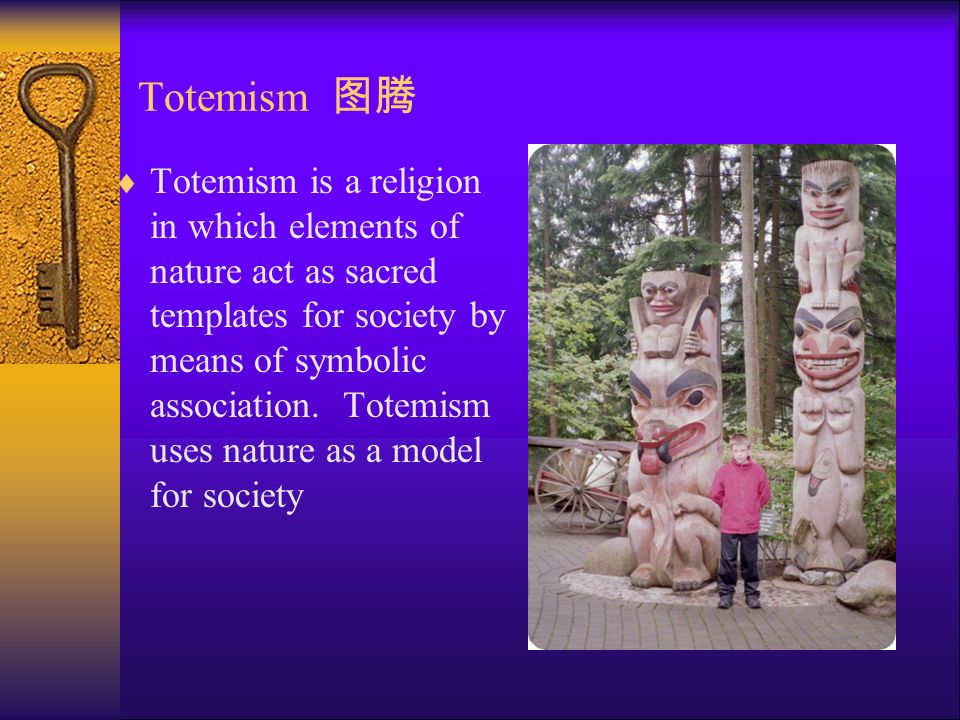 Totemism 图腾

♦ Totemism is a religion in which elements of nature act as sacred templates for society by means of symbolic association. Totemism uses nature as a model for society